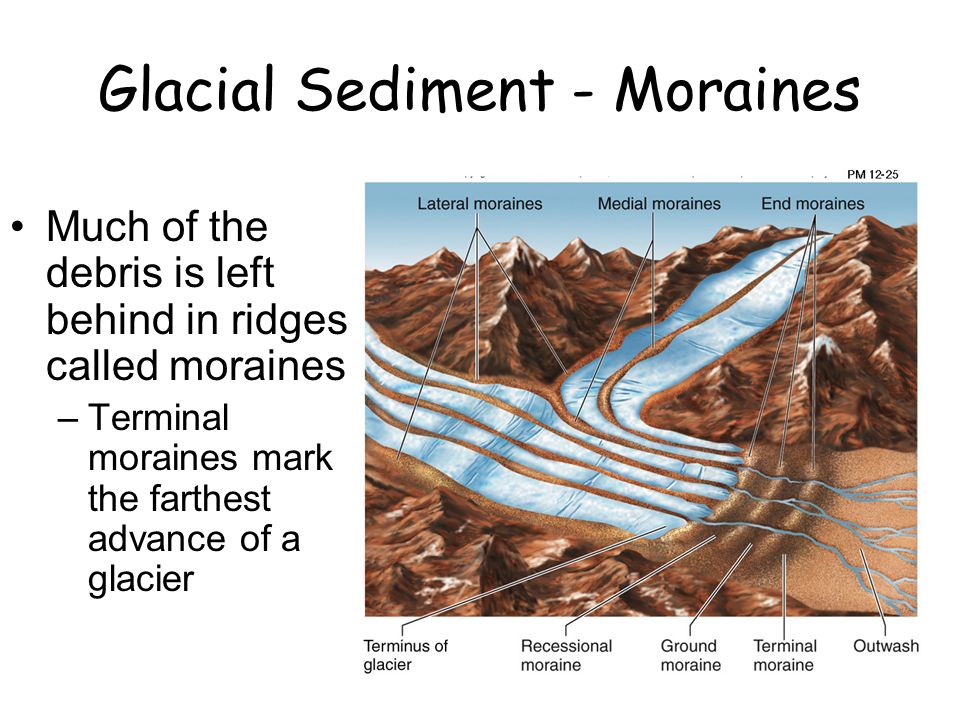 Glacial Sediment - Moraines

• Much of the debris is left behind in ridges called moraines
– Terminal moraines mark the farthest advance of a glacier

PM 12-25

Lateral moraines
Medial moraines
End moraines

Terminus of glacier
Recessional moraine
Ground moraine
Terminal moraine
Outwash